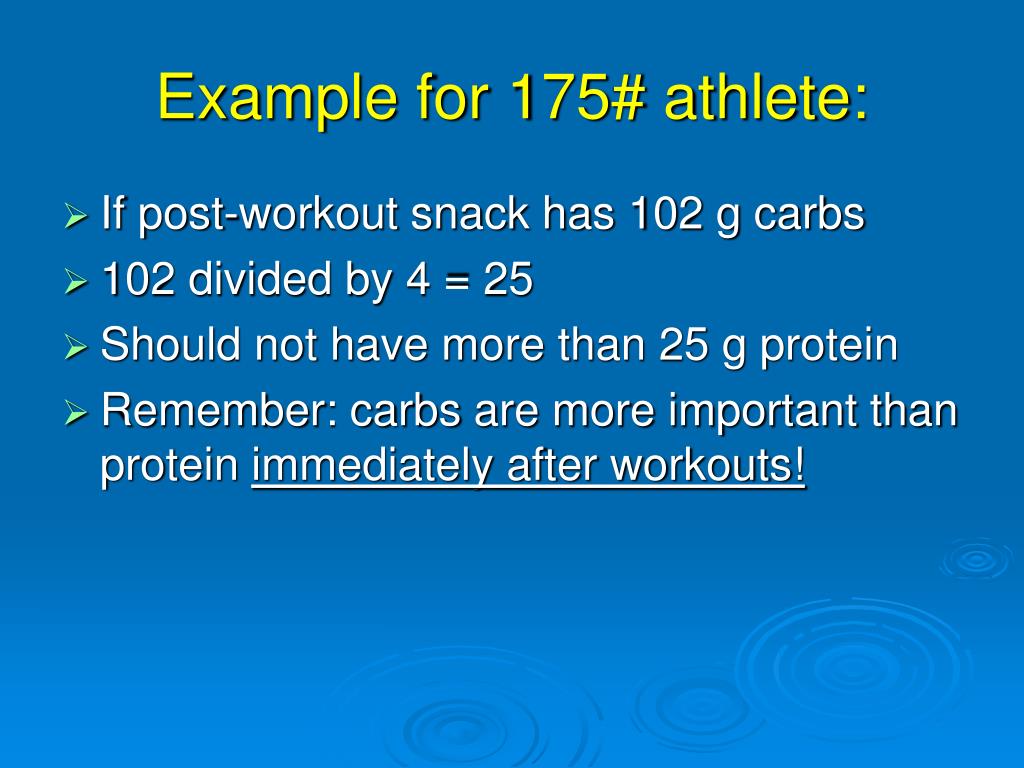 Example for 175# athlete:

➢ If post-workout snack has 102 g carbs
➢ 102 divided by 4 = 25
➢ Should not have more than 25 g protein
➢ Remember: carbs are more important than protein immediately after workouts!